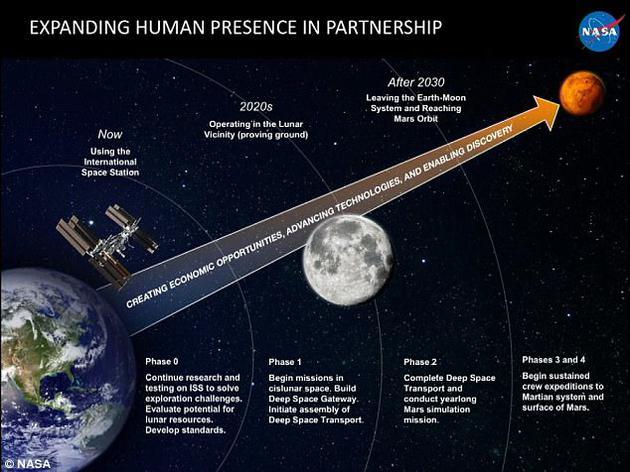 EXPANDING HUMAN PRESENCE IN PARTNERSHIP

NASA

Now
Using the International Space Station

2020s
Operating in the Lunar Vicinity (proving ground)

After 2030
Leaving the Earth-Moon System and Reaching Mars Orbit

CREATING ECONOMIC OPPORTUNITIES, ADVANCING TECHNOLOGIES, AND ENABLING DISCOVERY

Phase 0
Continue research and testing on ISS to solve exploration challenges. Evaluate potential for lunar resources. Develop standards.

Phase 1
Begin missions in cislunar space. Build Deep Space Gateway. Initiate assembly of Deep Space Transport.

Phase 2
Complete Deep Space Transport and conduct yearlong Mars simulation mission.

Phases 3 and 4
Begin sustained crew expeditions to Martian system and surface of Mars.

© NASA